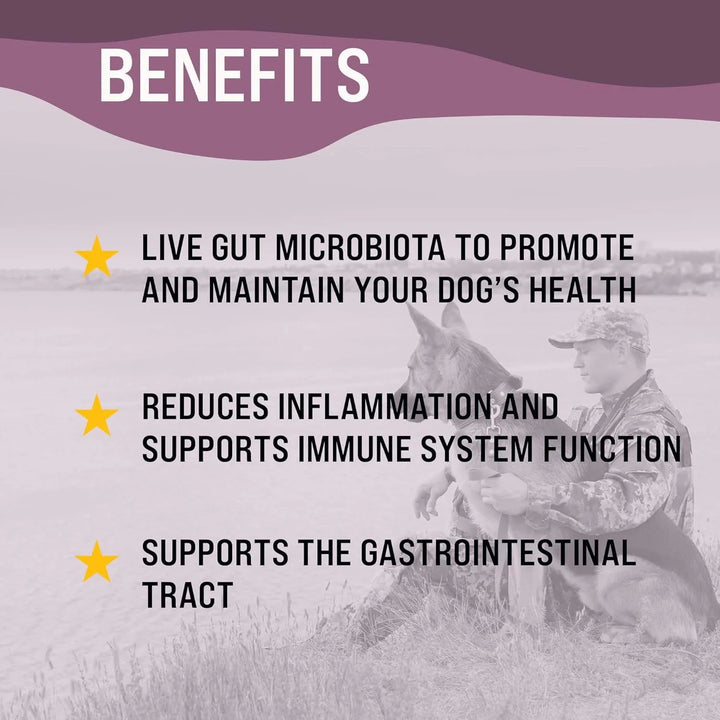 BENEFITS

LIVE GUT MICROBIOTA TO PROMOTE AND MAINTAIN YOUR DOG'S HEALTH

REDUCES INFLAMMATION AND SUPPORTS IMMUNE SYSTEM FUNCTION

SUPPORTS THE GASTROINTESTINAL TRACT